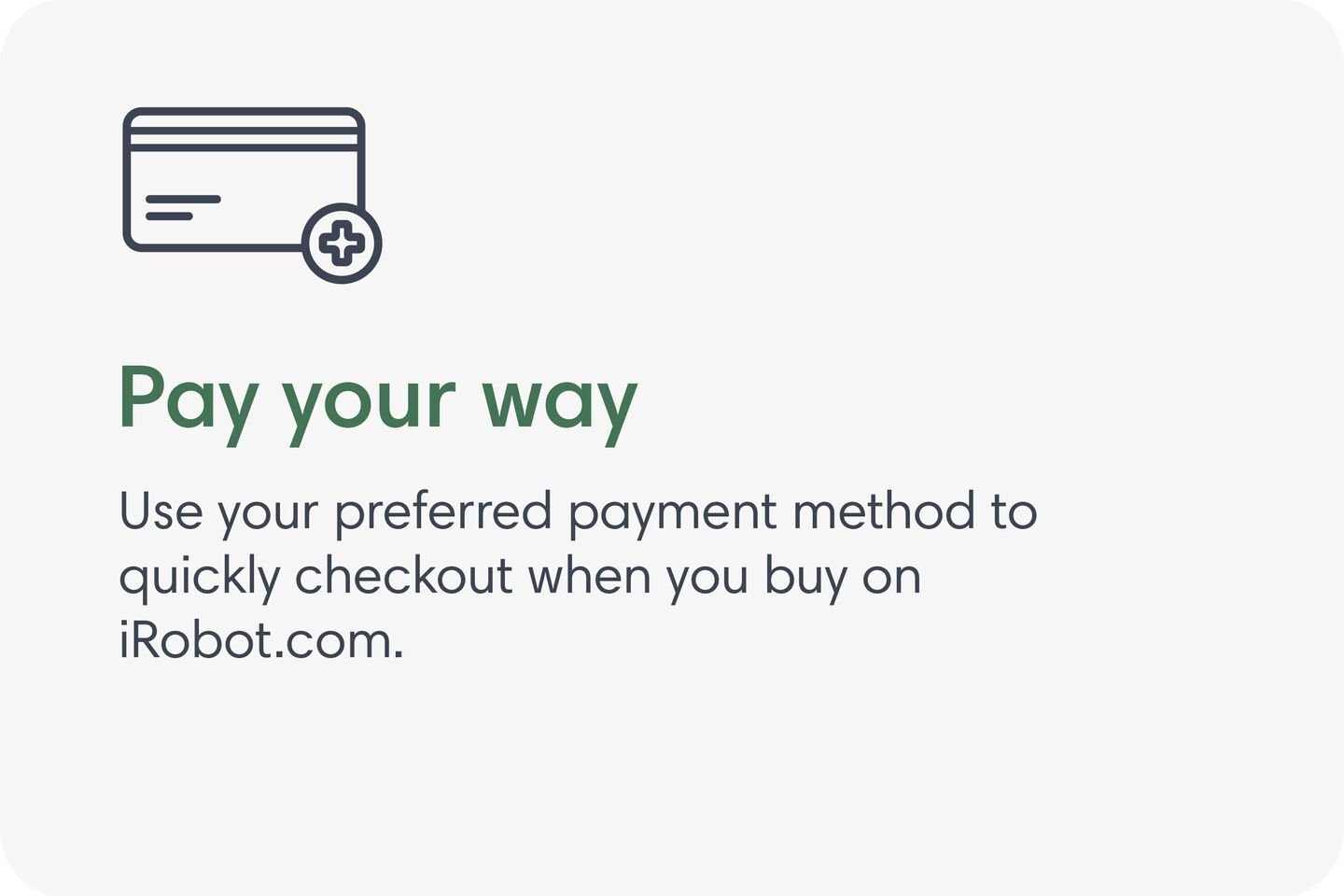 Pay your way

Use your preferred payment method to quickly checkout when you buy on iRobot.com.